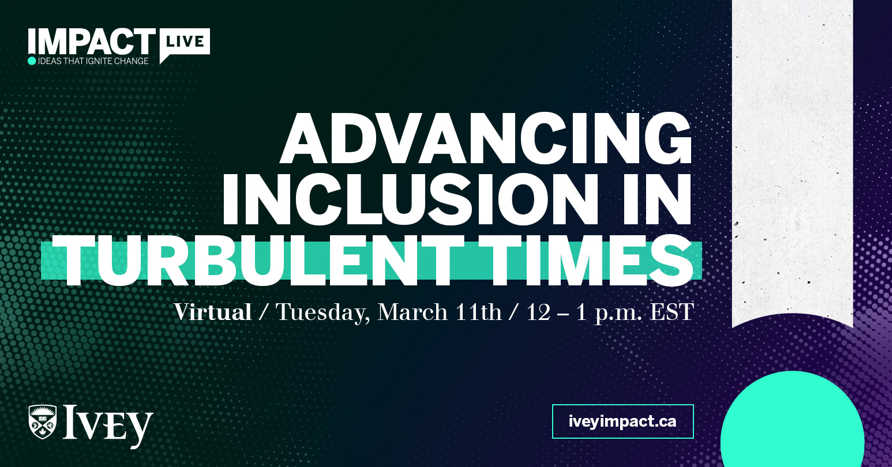 IMPACT LIVE
IDEAS THAT IGNITE CHANGE

ADVANCING INCLUSION IN TURBULENT TIMES

Virtual / Tuesday, March 11th / 12 – 1 p.m. EST

IVEY

iveyimpact.ca